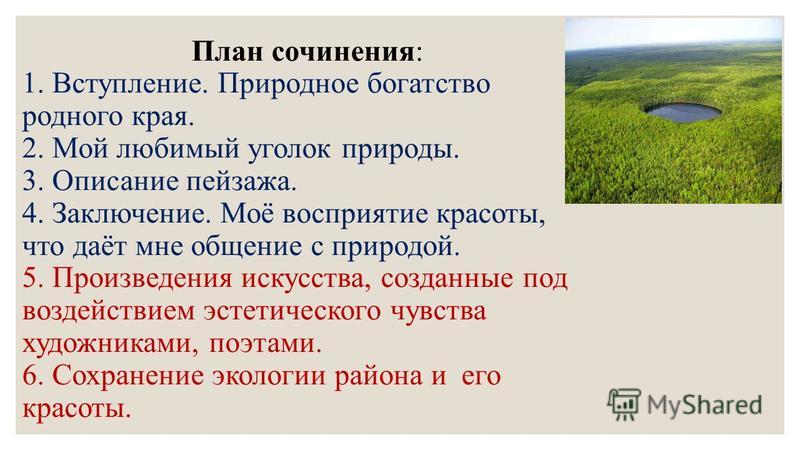 План сочинения:
1. Вступление. Природное богатство родного края.
2. Мой любимый уголок природы.
3. Описание пейзажа.
4. Заключение. Моё восприятие красоты, что даёт мне общение с природой.
5. Произведения искусства, созданные под воздействием эстетического чувства художниками, поэтами.
6. Сохранение экологии района и его красоты.

MyShared